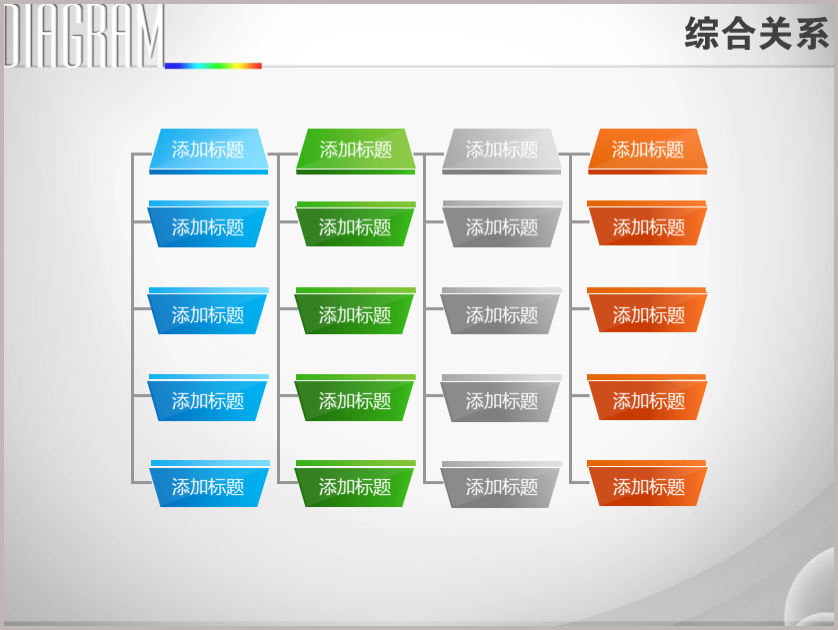 DIAGRAM

综合关系

添加标题
添加标题
添加标题
添加标题
添加标题

添加标题
添加标题
添加标题
添加标题
添加标题

添加标题
添加标题
添加标题
添加标题
添加标题

添加标题
添加标题
添加标题
添加标题
添加标题